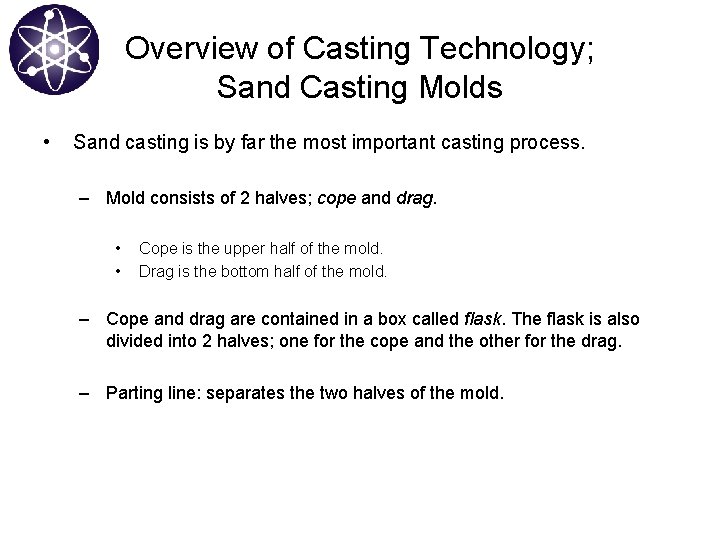 Overview of Casting Technology; Sand Casting Molds

• Sand casting is by far the most important casting process.

– Mold consists of 2 halves; cope and drag.

• Cope is the upper half of the mold.
• Drag is the bottom half of the mold.

– Cope and drag are contained in a box called flask. The flask is also divided into 2 halves; one for the cope and the other for the drag.

– Parting line: separates the two halves of the mold.